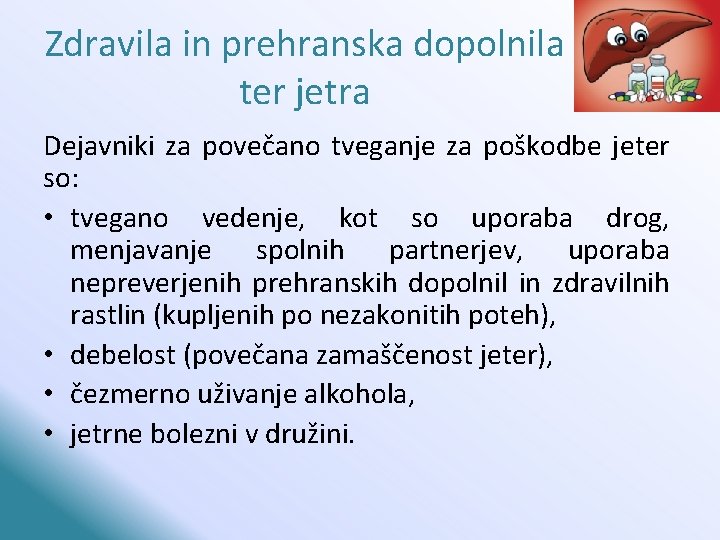 Zdravila in prehranska dopolnila ter jetra

Dejavniki za povečano tveganje za poškodbe jeter so:

• tvegano vedenje, kot so uporaba drog, menjavanje spolnih partnerjev, uporaba nepreverjenih prehranskih dopolnil in zdravilnih rastlin (kupljenih po nezakonitih poteh),
• debelost (povečana zamaščenost jeter),
• čezmerno uživanje alkohola,
• jetrne bolezni v družini.